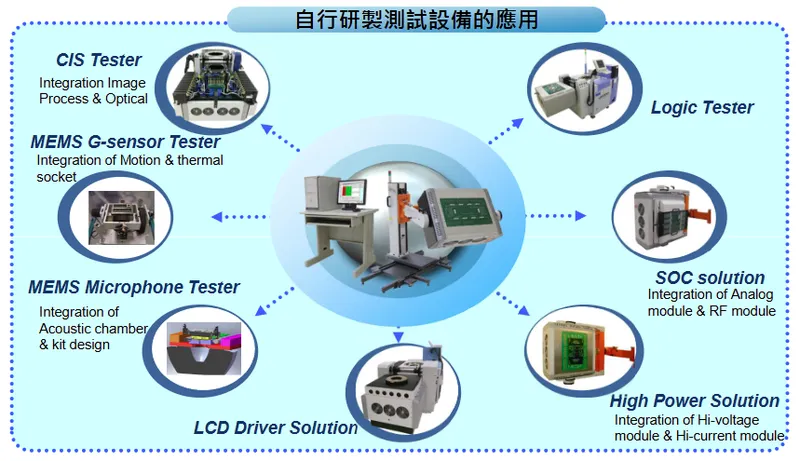 自行研製測試設備的應用

CIS Tester
Integration Image Process & Optical

MEMS G-sensor Tester
Integration of Motion & thermal socket

MEMS Microphone Tester
Integration of Acoustic chamber & kit design

LCD Driver Solution

Logic Tester

SOC solution
Integration of Analog module & RF module

High Power Solution
Integration of Hi-voltage module & Hi-current module